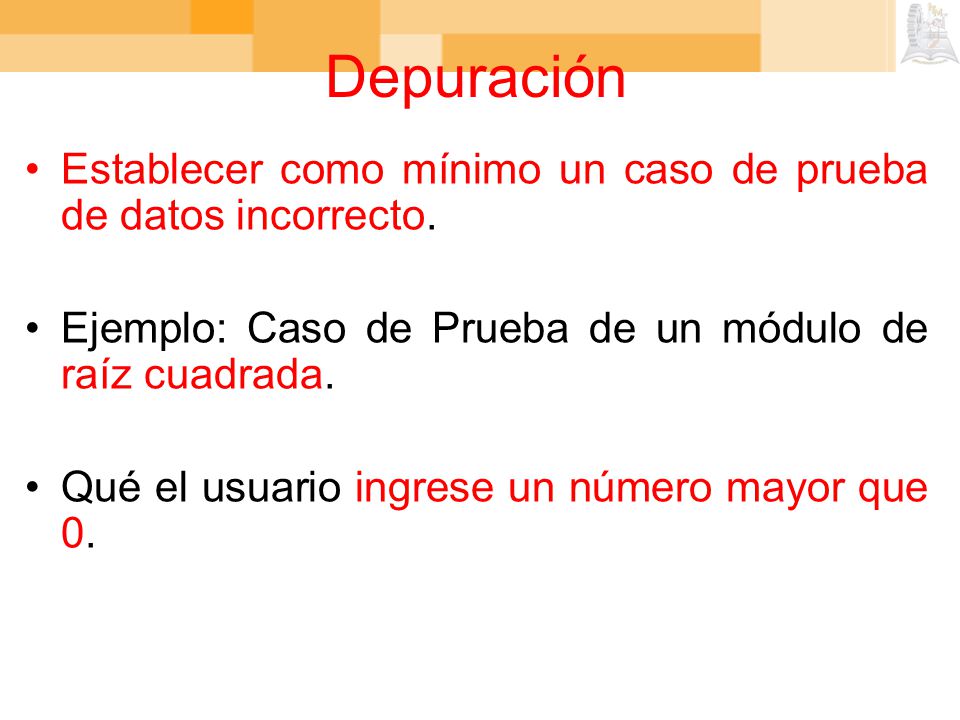 Depuración

• Establecer como mínimo un caso de prueba de datos incorrecto.

• Ejemplo: Caso de Prueba de un módulo de raíz cuadrada.

• Qué el usuario ingrese un número mayor que 0.